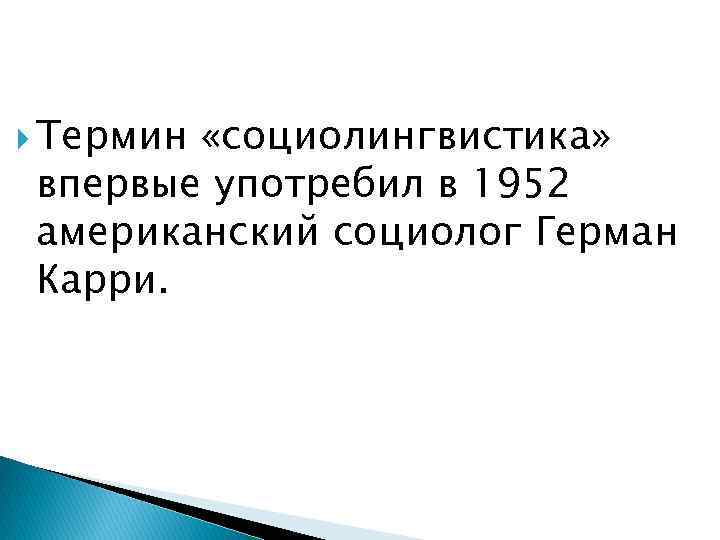 Термин «социолингвистика» впервые употребил в 1952 американский социолог Герман Карри.